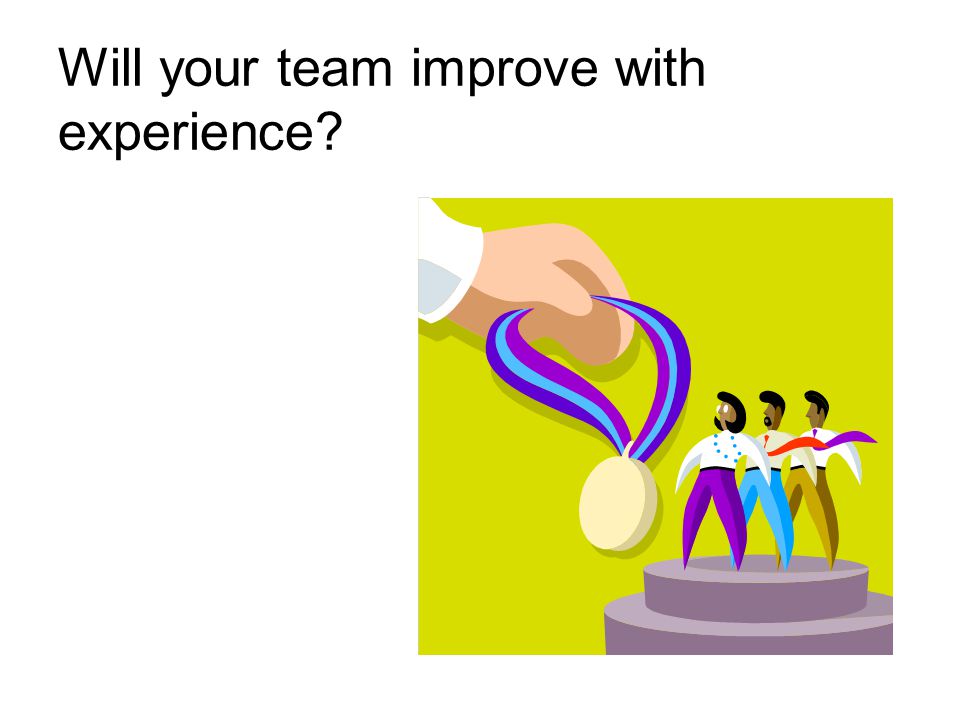 Will your team improve with experience?